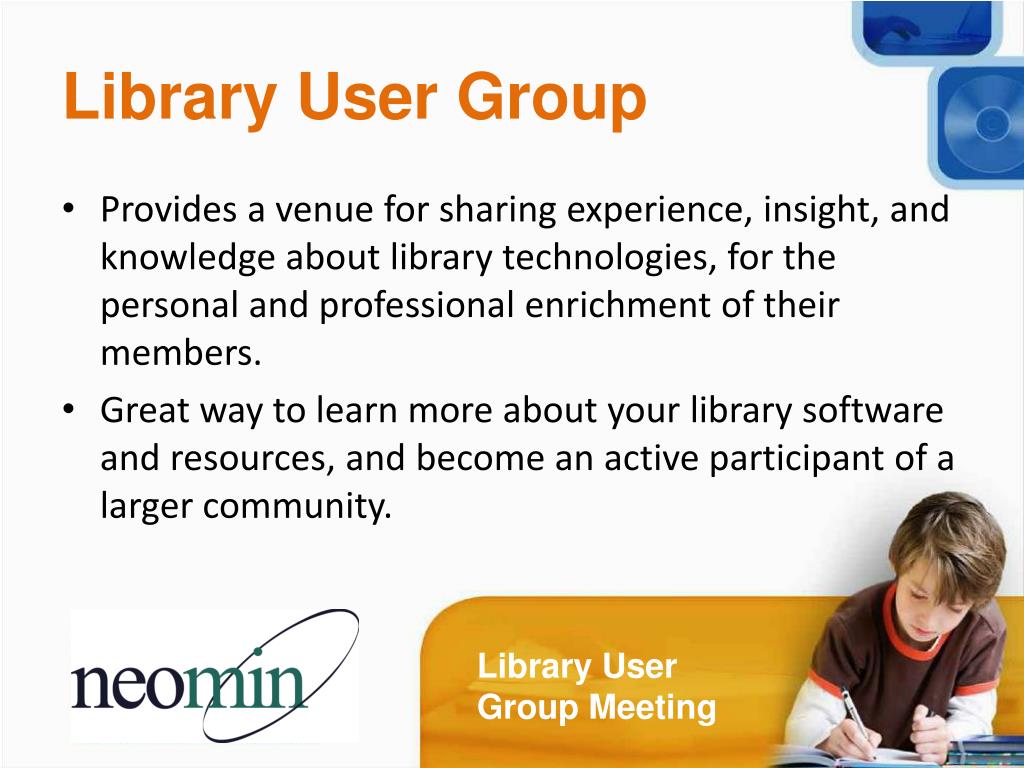 Library User Group

• Provides a venue for sharing experience, insight, and knowledge about library technologies, for the personal and professional enrichment of their members.
• Great way to learn more about your library software and resources, and become an active participant of a larger community.

neomin

Library User Group Meeting